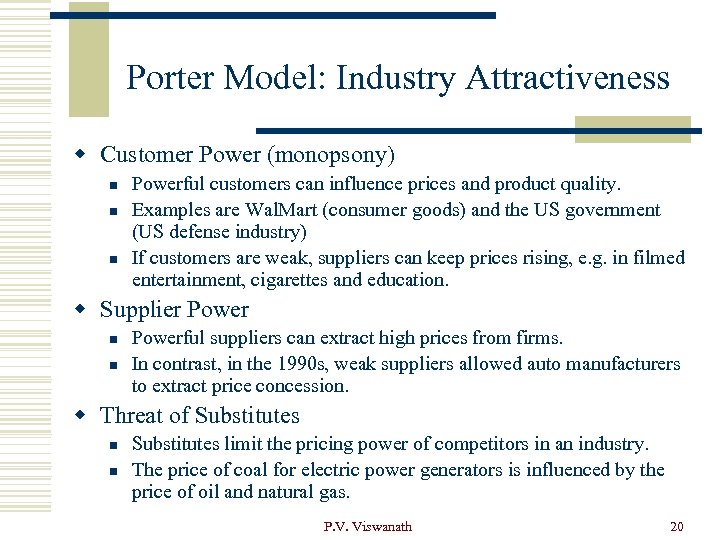 Porter Model: Industry Attractiveness

- Customer Power (monopsony)
  - Powerful customers can influence prices and product quality.
  - Examples are WalMart (consumer goods) and the US government (US defense industry)
  - If customers are weak, suppliers can keep prices rising, e.g. in filmed entertainment, cigarettes and education.
- Supplier Power
  - Powerful suppliers can extract high prices from firms.
  - In contrast, in the 1990s, weak suppliers allowed auto manufacturers to extract price concession.
- Threat of Substitutes
  - Substitutes limit the pricing power of competitors in an industry.
  - The price of coal for electric power generators is influenced by the price of oil and natural gas.

P.V. Viswanath

20